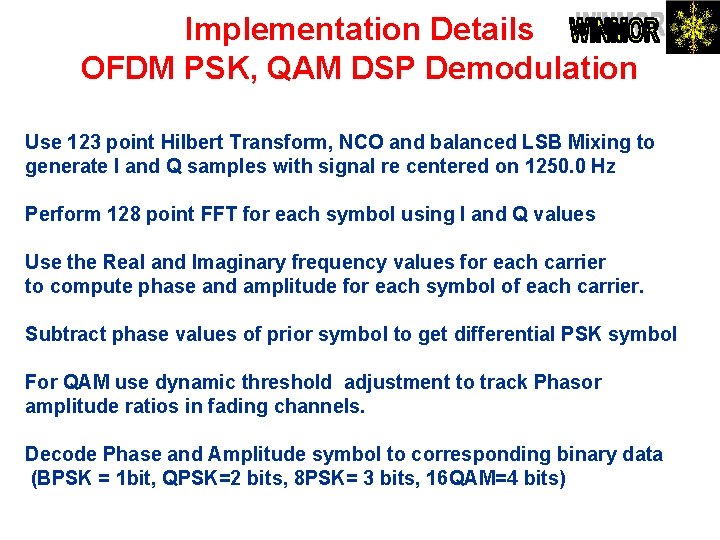 Implementation Details
OFDM PSK, QAM DSP Demodulation

WINMOR

Use 123 point Hilbert Transform, NCO and balanced LSB Mixing to generate I and Q samples with signal re centered on 1250.0 Hz

Perform 128 point FFT for each symbol using I and Q values

Use the Real and Imaginary frequency values for each carrier to compute phase and amplitude for each symbol of each carrier.

Subtract phase values of prior symbol to get differential PSK symbol

For QAM use dynamic threshold adjustment to track Phasor amplitude ratios in fading channels.

Decode Phase and Amplitude symbol to corresponding binary data (BPSK = 1bit, QPSK=2 bits, 8PSK= 3 bits, 16QAM=4 bits)